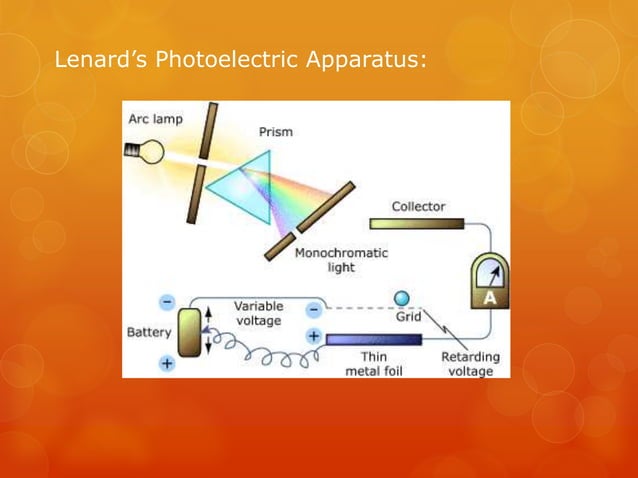 Lenard's Photoelectric Apparatus:

Arc lamp

Prism

Collector

Monochromatic light

A

−

Variable voltage

−

Grid

Battery

+

+

Thin metal foil

Retarding voltage